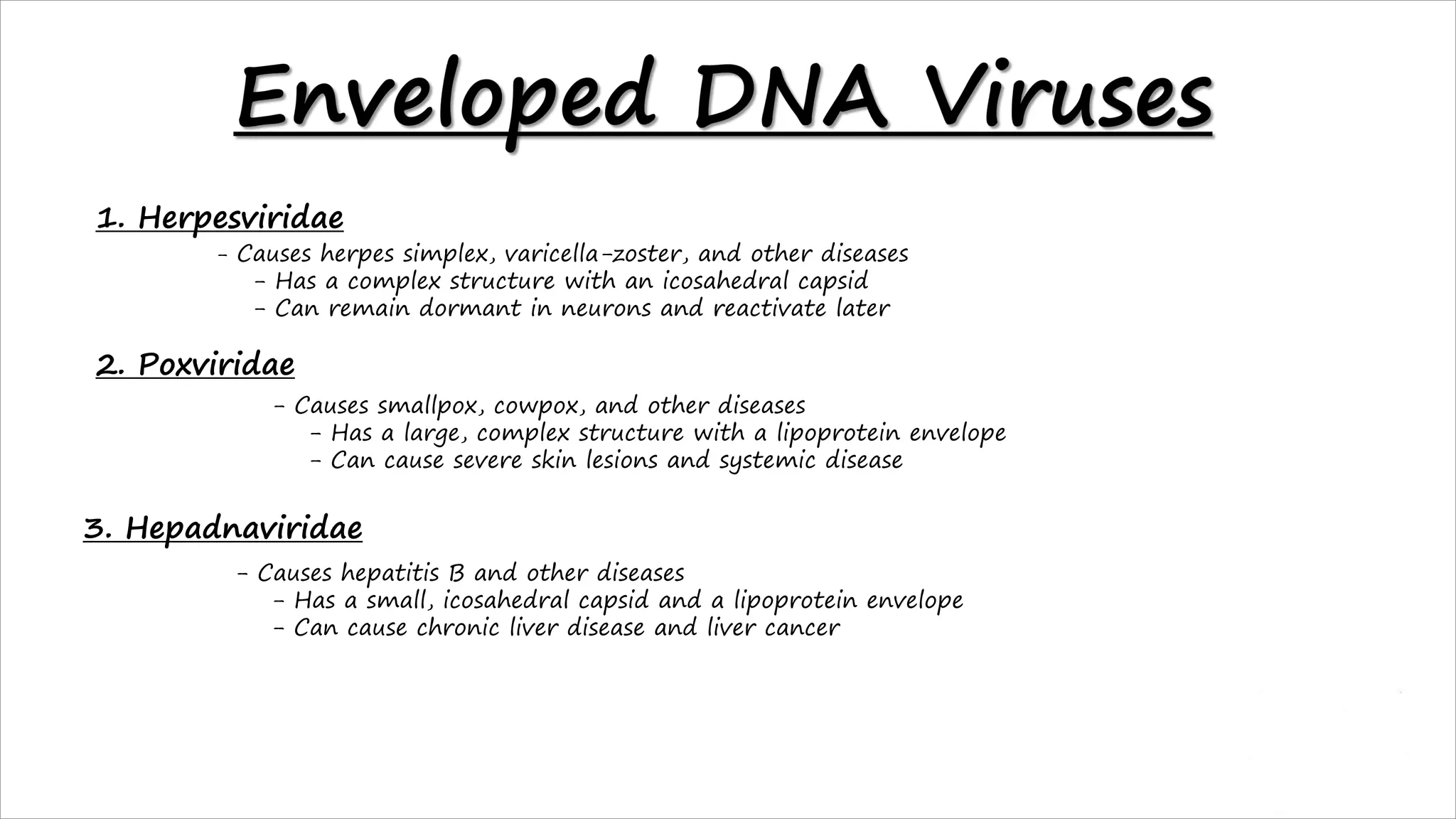 Enveloped DNA Viruses

1. Herpesviridae

- Causes herpes simplex, varicella-zoster, and other diseases
- Has a complex structure with an icosahedral capsid
- Can remain dormant in neurons and reactivate later

2. Poxviridae

- Causes smallpox, cowpox, and other diseases
- Has a large, complex structure with a lipoprotein envelope
- Can cause severe skin lesions and systemic disease

3. Hepadnaviridae

- Causes hepatitis B and other diseases
- Has a small, icosahedral capsid and a lipoprotein envelope
- Can cause chronic liver disease and liver cancer